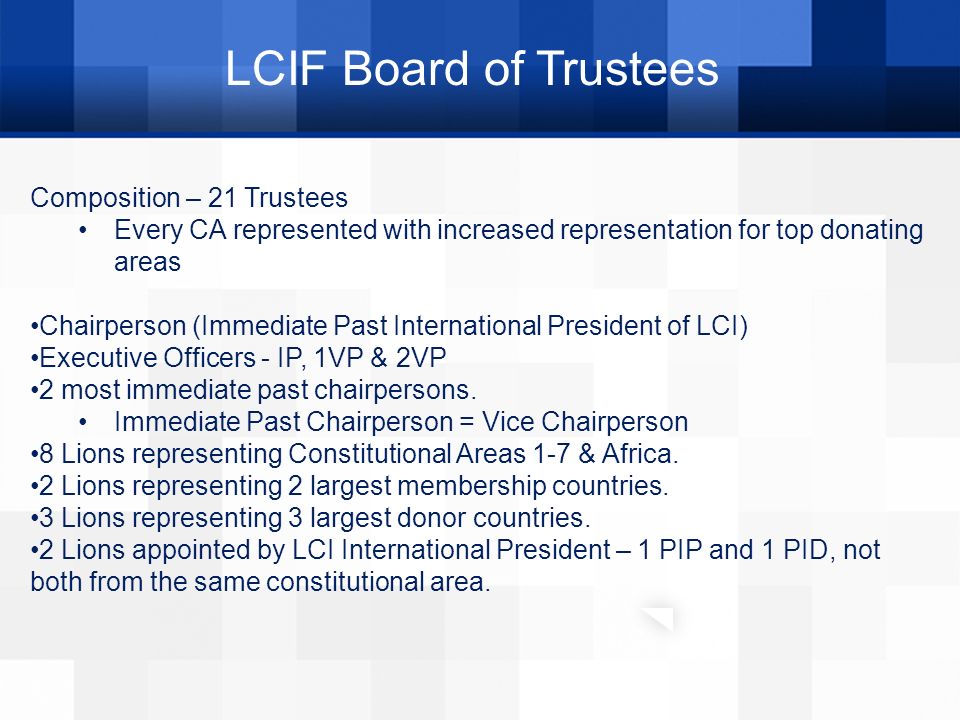 LCIF Board of Trustees

Composition – 21 Trustees
• Every CA represented with increased representation for top donating areas

•Chairperson (Immediate Past International President of LCI)
•Executive Officers - IP, 1VP & 2VP
•2 most immediate past chairpersons.
• Immediate Past Chairperson = Vice Chairperson
•8 Lions representing Constitutional Areas 1-7 & Africa.
•2 Lions representing 2 largest membership countries.
•3 Lions representing 3 largest donor countries.
•2 Lions appointed by LCI International President – 1 PIP and 1 PID, not both from the same constitutional area.